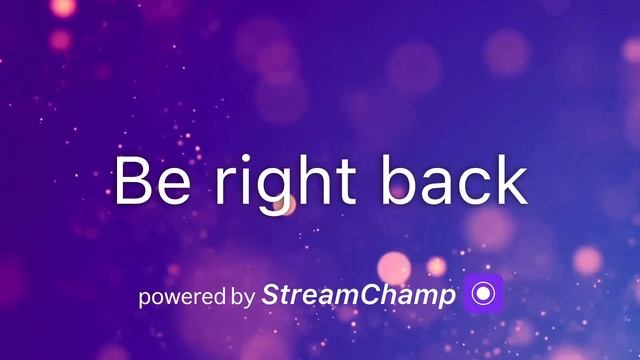 Be right back

powered by StreamChamp